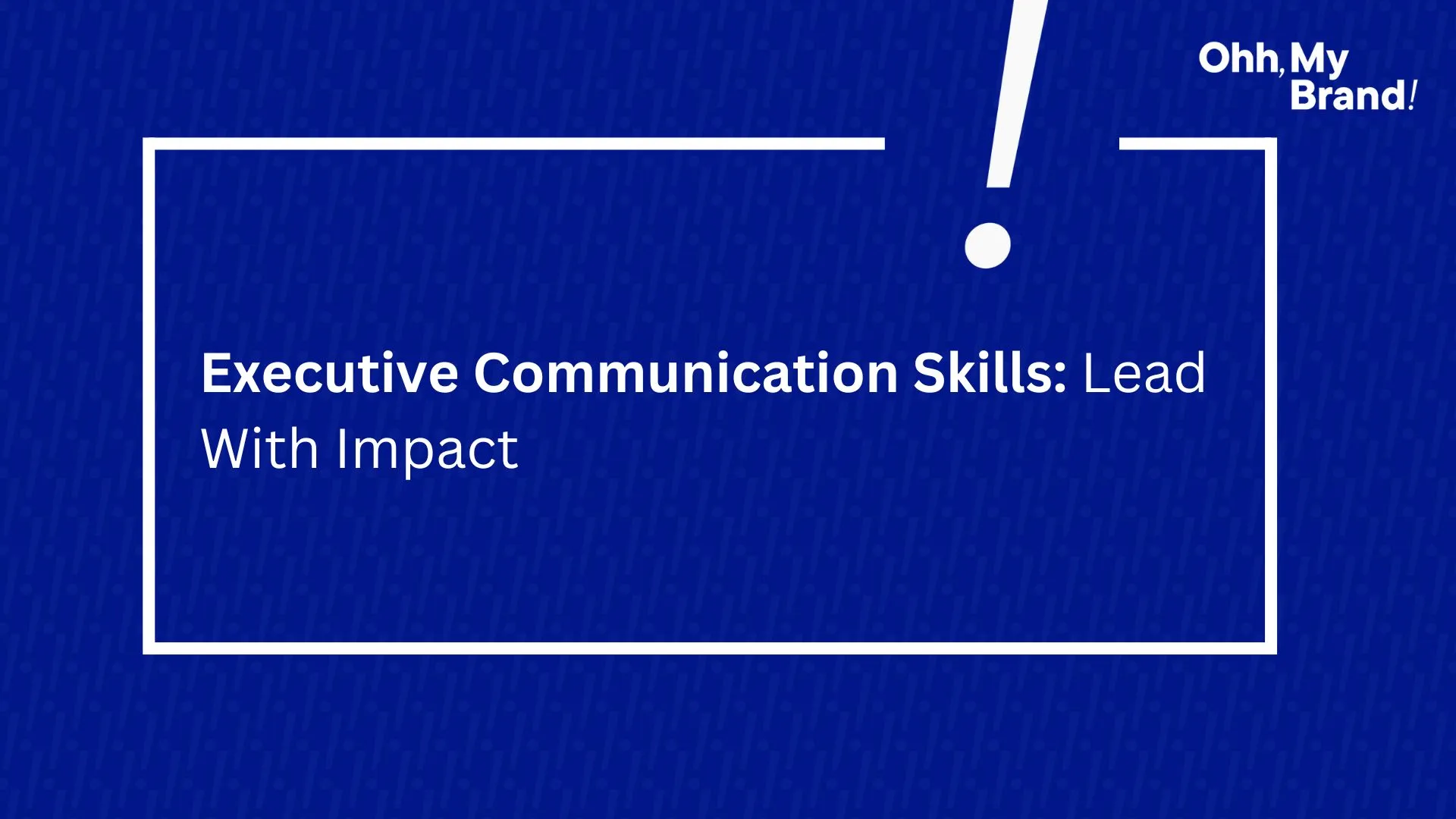 Ohh, My Brand!

Executive Communication Skills: Lead With Impact